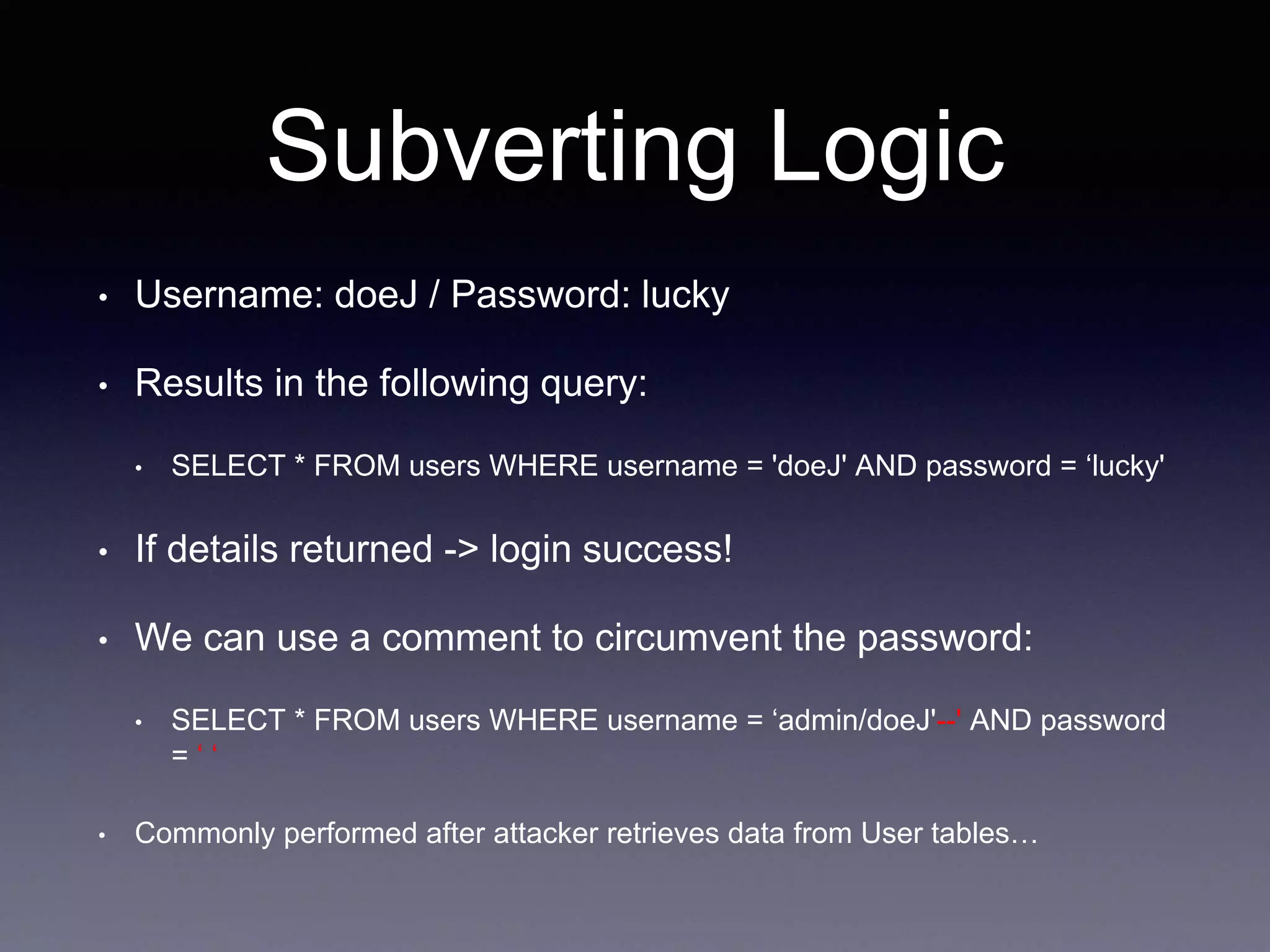 Subverting Logic

• Username: doeJ / Password: lucky

• Results in the following query:

• SELECT * FROM users WHERE username = 'doeJ' AND password = ‘lucky'

• If details returned -> login success!

• We can use a comment to circumvent the password:

• SELECT * FROM users WHERE username = ‘admin/doeJ'--' AND password = ‘ '

• Commonly performed after attacker retrieves data from User tables…